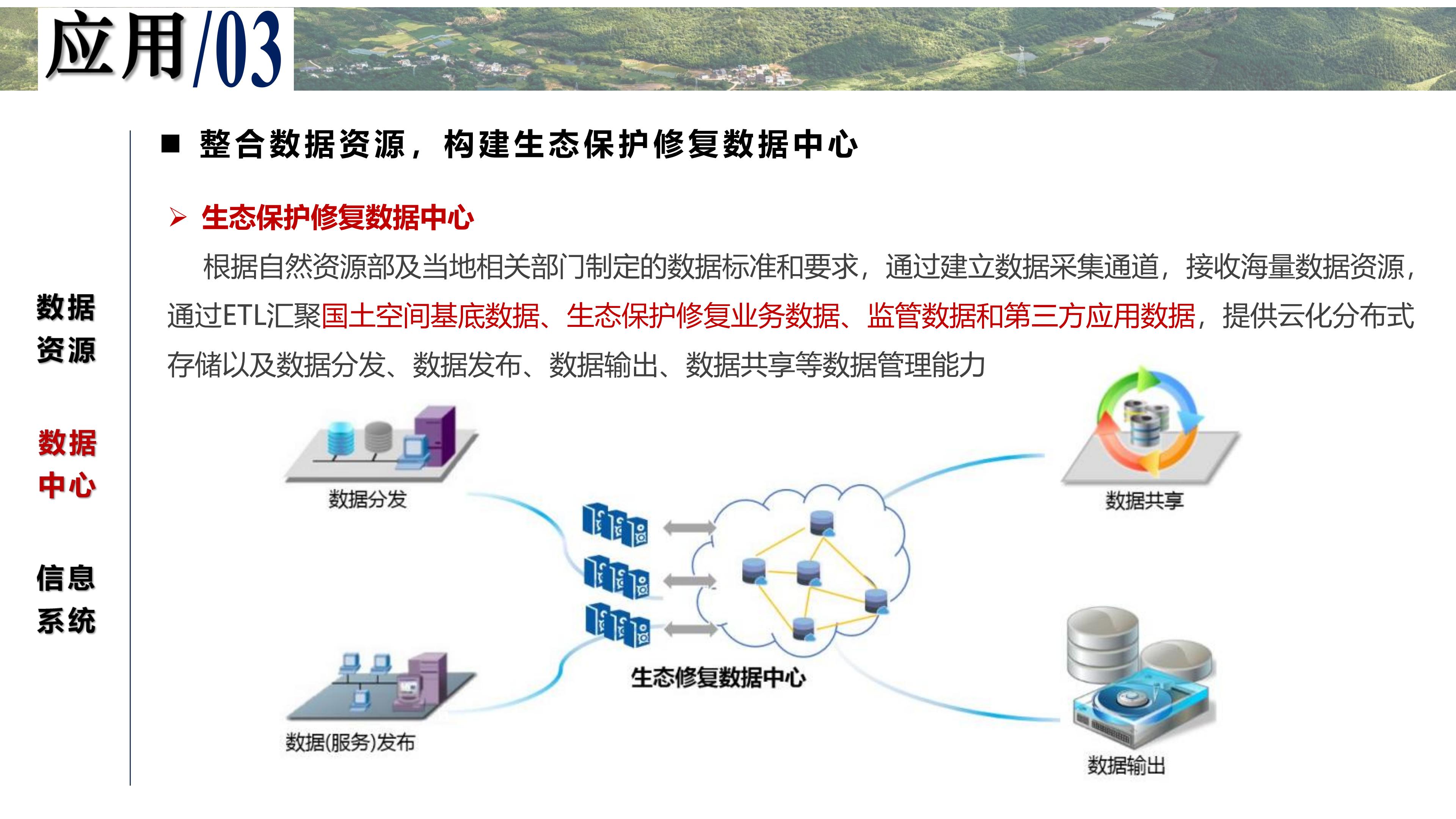 应用/03

数据资源

数据中心

信息系统

■ 整合数据资源，构建生态保护修复数据中心

➢ 生态保护修复数据中心

根据自然资源部及当地相关部门制定的数据标准和要求，通过建立数据采集通道，接收海量数据资源，通过ETL汇聚国土空间基底数据、生态保护修复业务数据、监管数据和第三方应用数据，提供云化分布式存储以及数据分发、数据发布、数据输出、数据共享等数据管理能力

数据分发

数据共享

生态修复数据中心

数据(服务)发布

数据输出